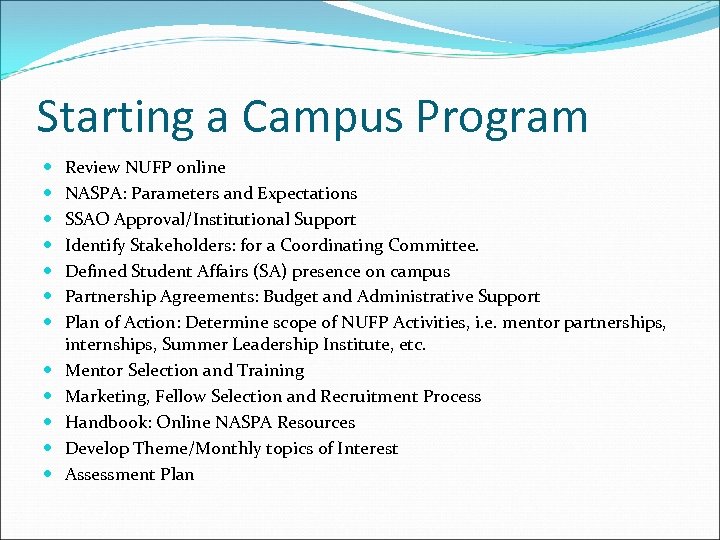 Starting a Campus Program

- Review NUFP online
- NASPA: Parameters and Expectations
- SSAO Approval/Institutional Support
- Identify Stakeholders: for a Coordinating Committee.
- Defined Student Affairs (SA) presence on campus
- Partnership Agreements: Budget and Administrative Support
- Plan of Action: Determine scope of NUFP Activities, i.e. mentor partnerships, internships, Summer Leadership Institute, etc.
- Mentor Selection and Training
- Marketing, Fellow Selection and Recruitment Process
- Handbook: Online NASPA Resources
- Develop Theme/Monthly topics of Interest
- Assessment Plan